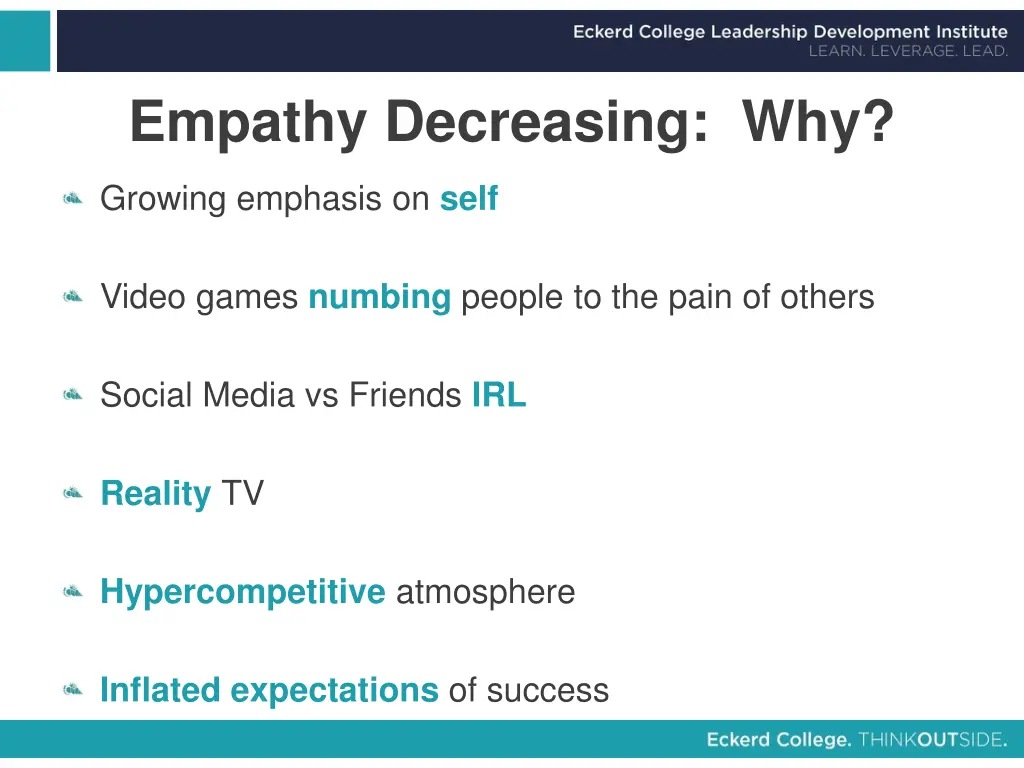 Eckerd College Leadership Development Institute
LEARN. LEVERAGE. LEAD.

Empathy Decreasing: Why?

Growing emphasis on self

Video games numbing people to the pain of others

Social Media vs Friends IRL

Reality TV

Hypercompetitive atmosphere

Inflated expectations of success

Eckerd College. THINKOUTSIDE.